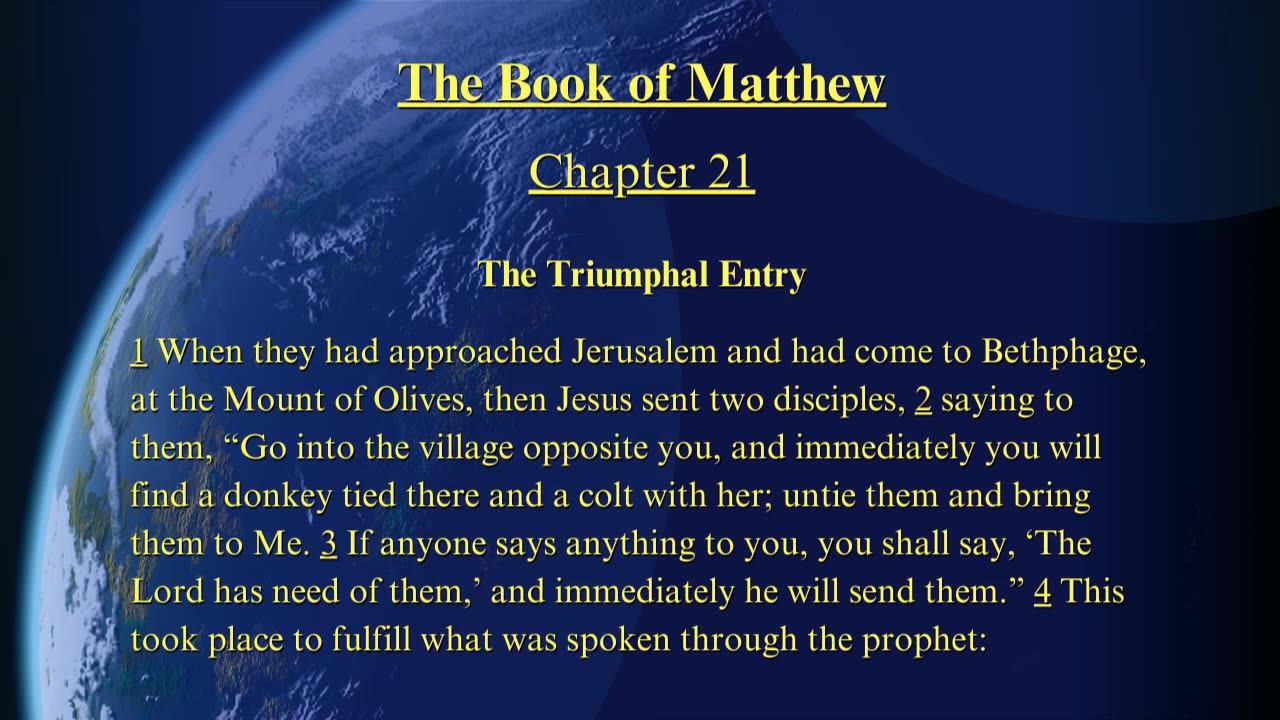 The Book of Matthew

Chapter 21

The Triumphal Entry

1 When they had approached Jerusalem and had come to Bethphage, at the Mount of Olives, then Jesus sent two disciples, 2 saying to them, “Go into the village opposite you, and immediately you will find a donkey tied there and a colt with her; untie them and bring them to Me. 3 If anyone says anything to you, you shall say, ‘The Lord has need of them,’ and immediately he will send them.” 4 This took place to fulfill what was spoken through the prophet: